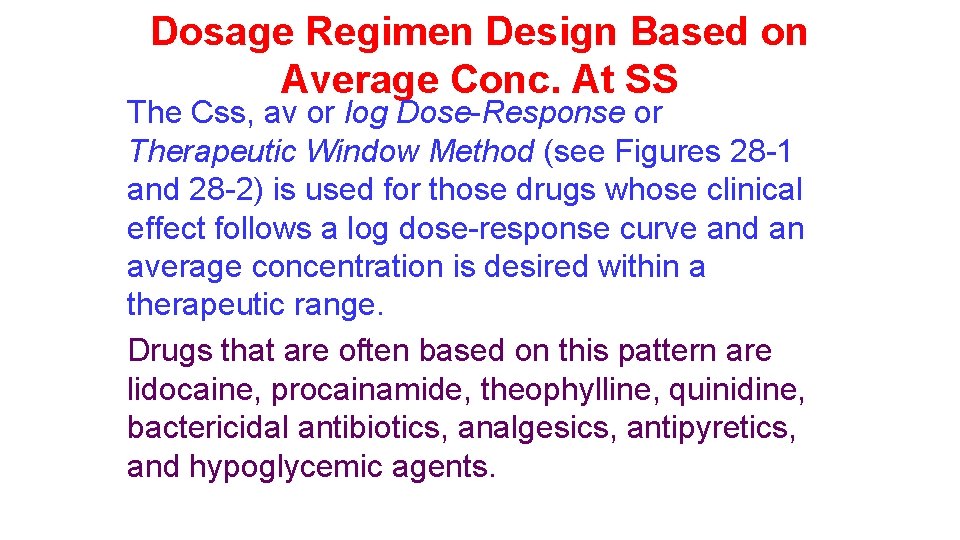 Dosage Regimen Design Based on Average Conc. At SS

The Css, av or log Dose-Response or Therapeutic Window Method (see Figures 28-1 and 28-2) is used for those drugs whose clinical effect follows a log dose-response curve and an average concentration is desired within a therapeutic range.

Drugs that are often based on this pattern are lidocaine, procainamide, theophylline, quinidine, bactericidal antibiotics, analgesics, antipyretics, and hypoglycemic agents.